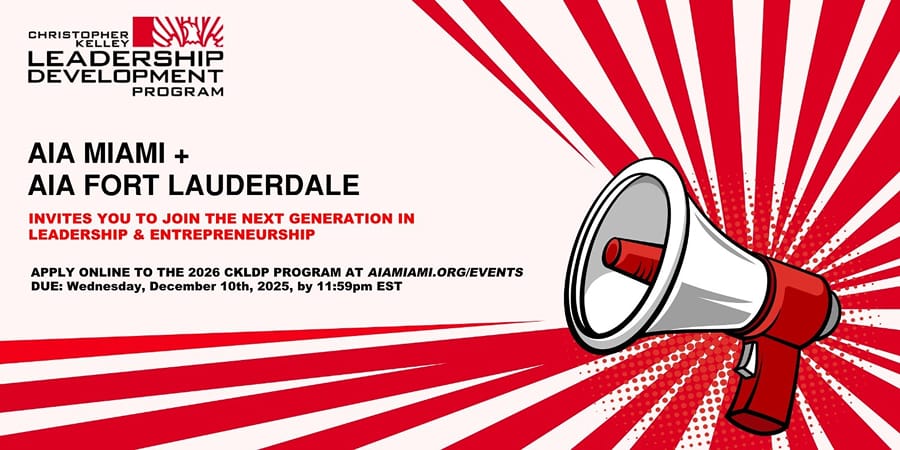 CHRISTOPHER KELLEY
LEADERSHIP DEVELOPMENT PROGRAM

AIA MIAMI +
AIA FORT LAUDERDALE

INVITES YOU TO JOIN THE NEXT GENERATION IN LEADERSHIP & ENTREPRENEURSHIP

APPLY ONLINE TO THE 2026 CKLDP PROGRAM AT AIAMIAMI.ORG/EVENTS
DUE: Wednesday, December 10th, 2025, by 11:59pm EST